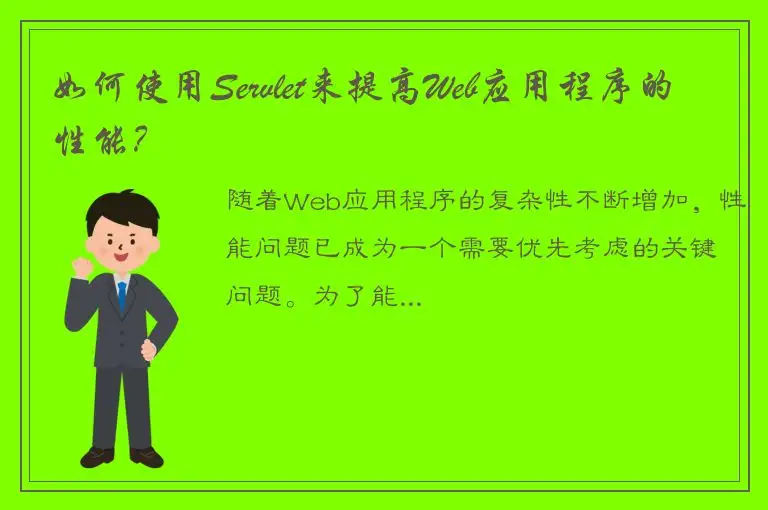 如何使用Servlet来提高Web应用程序的性能？

随着Web应用程序的复杂性不断增加，性能问题已成为一个需要优先考虑的关键问题。为了能...